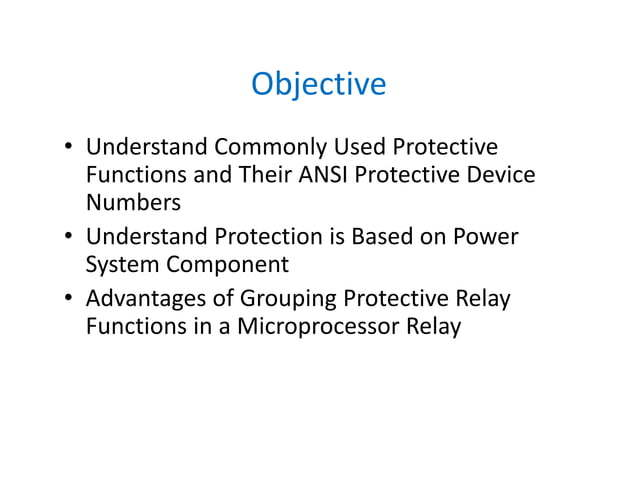 Objective

• Understand Commonly Used Protective Functions and Their ANSI Protective Device Numbers
• Understand Protection is Based on Power System Component
• Advantages of Grouping Protective Relay Functions in a Microprocessor Relay